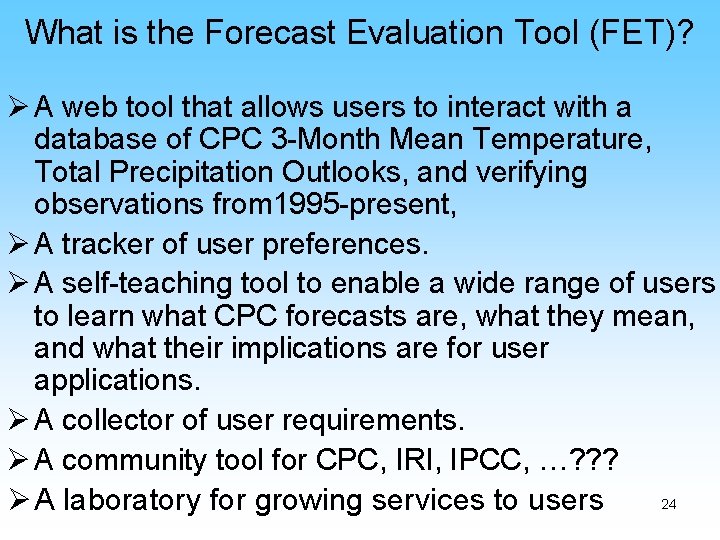 What is the Forecast Evaluation Tool (FET)?

➢ A web tool that allows users to interact with a database of CPC 3-Month Mean Temperature, Total Precipitation Outlooks, and verifying observations from1995-present,

➢ A tracker of user preferences.

➢ A self-teaching tool to enable a wide range of users to learn what CPC forecasts are, what they mean, and what their implications are for user applications.

➢ A collector of user requirements.

➢ A community tool for CPC, IRI, IPCC, …???

➢ A laboratory for growing services to users

24